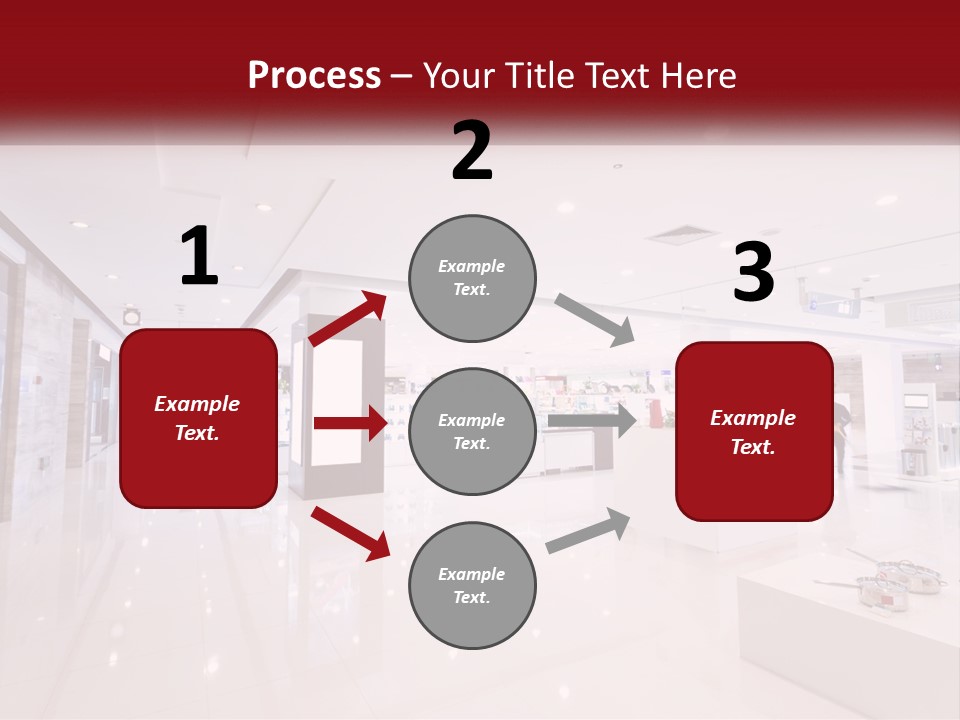 Process – Your Title Text Here

1

Example Text.

2

Example Text.

Example Text.

Example Text.

3

Example Text.